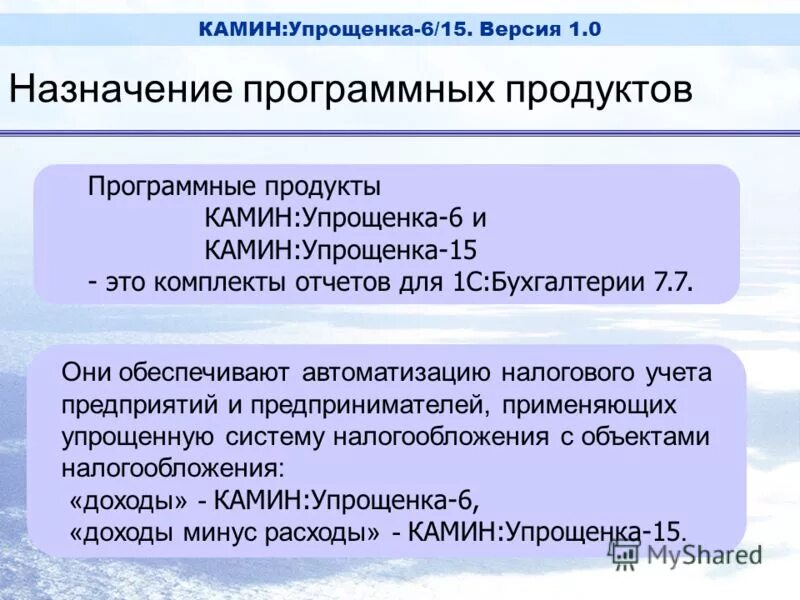 КАМИН:Упрощенка-6/15. Версия 1.0

Назначение программных продуктов

Программные продукты
КАМИН:Упрощенка-6 и
КАМИН:Упрощенка-15
- это комплекты отчетов для 1С:Бухгалтерии 7.7.

Они обеспечивают автоматизацию налогового учета предприятий и предпринимателей, применяющих упрощенную систему налогообложения с объектами налогообложения:
«доходы» - КАМИН:Упрощенка-6,
«доходы минус расходы» - КАМИН:Упрощенка-15.

MyShared